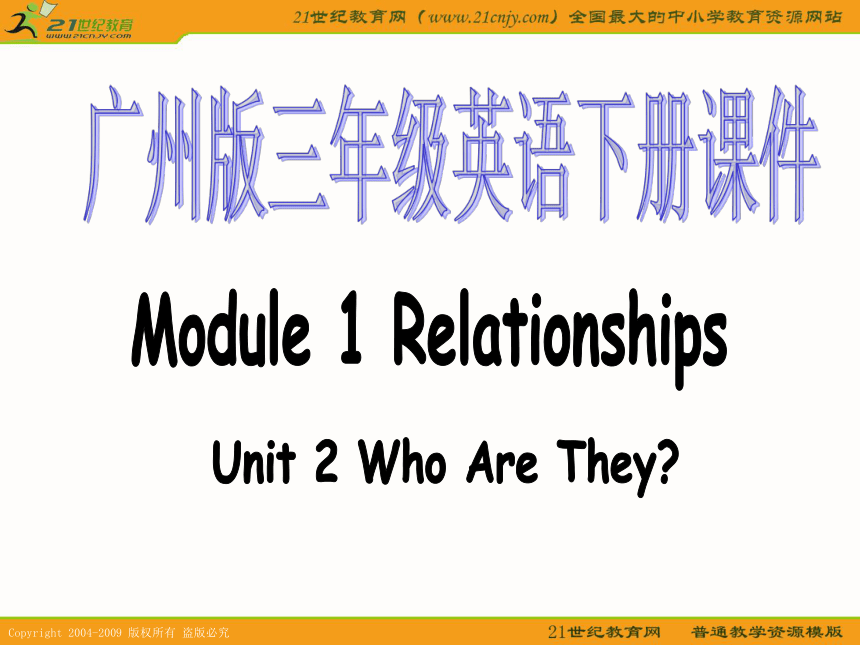 21世纪教育
www.21cnjy.com

21世纪教育网（www.21cnjy.com）全国最大的中小学教育资源网站

广州版三年级英语下册课件

Module 1 Relationships

Unit 2 Who Are They?

Copyright 2004-2009 版权所有 盗版必究

21世纪教育网　普通教学资源模版